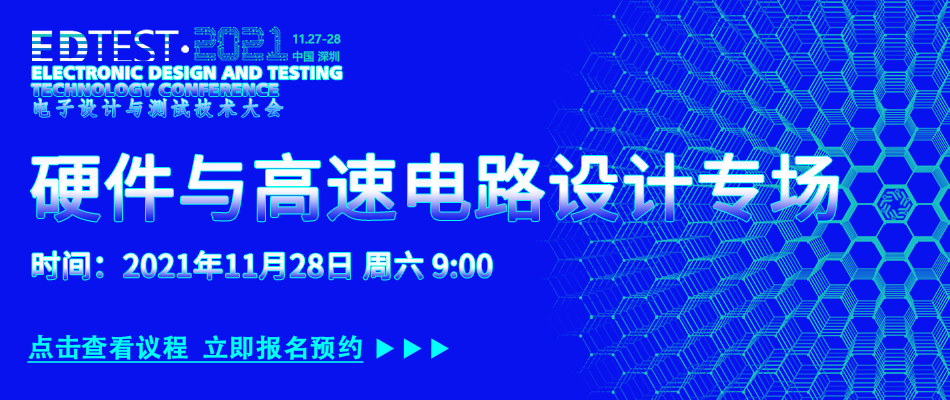 EDTEST·2021 11.27-28 中国 深圳
ELECTRONIC DESIGN AND TESTING
TECHNOLOGY CONFERENCE
电子设计与测试技术大会

硬件与高速电路设计专场

时间：2021年11月28日 周六 9:00

点击查看议程 立即报名预约 ▶▶▶